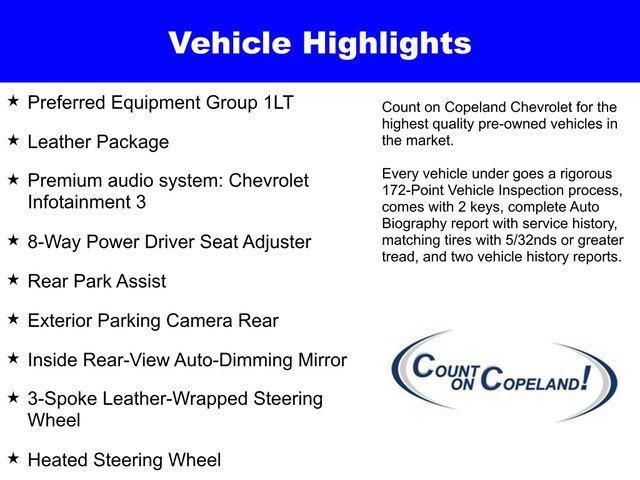 Vehicle Highlights

★ Preferred Equipment Group 1LT

★ Leather Package

★ Premium audio system: Chevrolet Infotainment 3

★ 8-Way Power Driver Seat Adjuster

★ Rear Park Assist

★ Exterior Parking Camera Rear

★ Inside Rear-View Auto-Dimming Mirror

★ 3-Spoke Leather-Wrapped Steering Wheel

★ Heated Steering Wheel

Count on Copeland Chevrolet for the highest quality pre-owned vehicles in the market.

Every vehicle under goes a rigorous 172-Point Vehicle Inspection process, comes with 2 keys, complete Auto Biography report with service history, matching tires with 5/32nds or greater tread, and two vehicle history reports.

COUNT ON COPELAND!